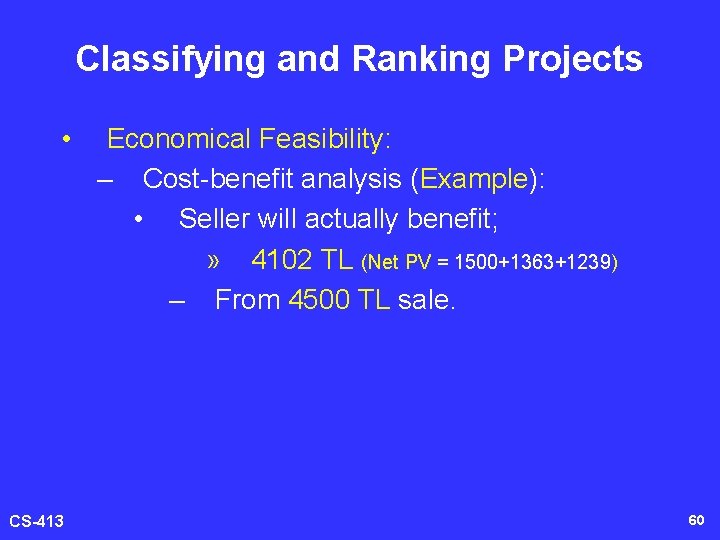 Classifying and Ranking Projects

• Economical Feasibility:

– Cost-benefit analysis (Example):

• Seller will actually benefit;

» 4102 TL (Net PV = 1500+1363+1239)

– From 4500 TL sale.

CS-413

60